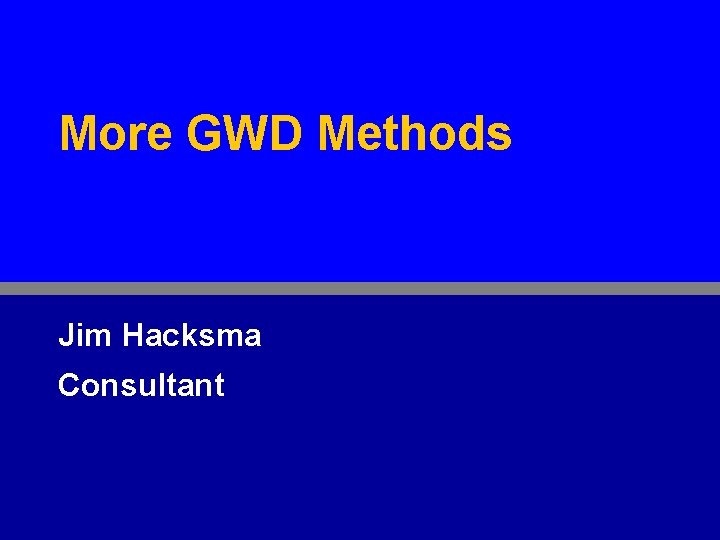 More GWD Methods

Jim Hacksma

Consultant